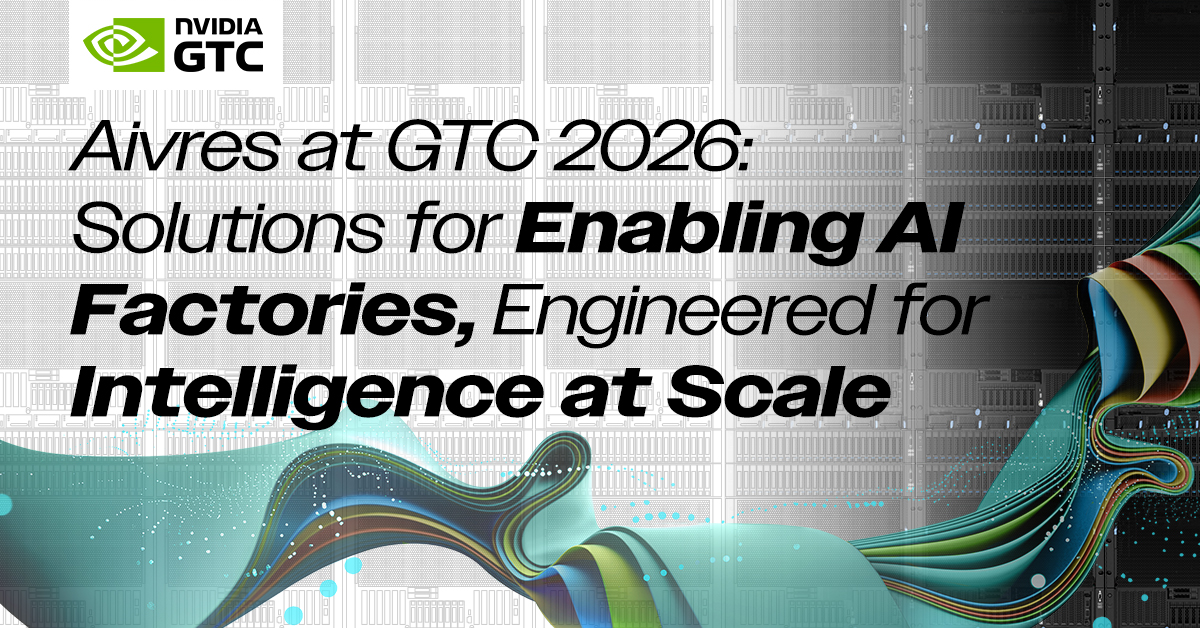 NVIDIA GTC

Aivres at GTC 2026: Solutions for Enabling AI Factories, Engineered for Intelligence at Scale